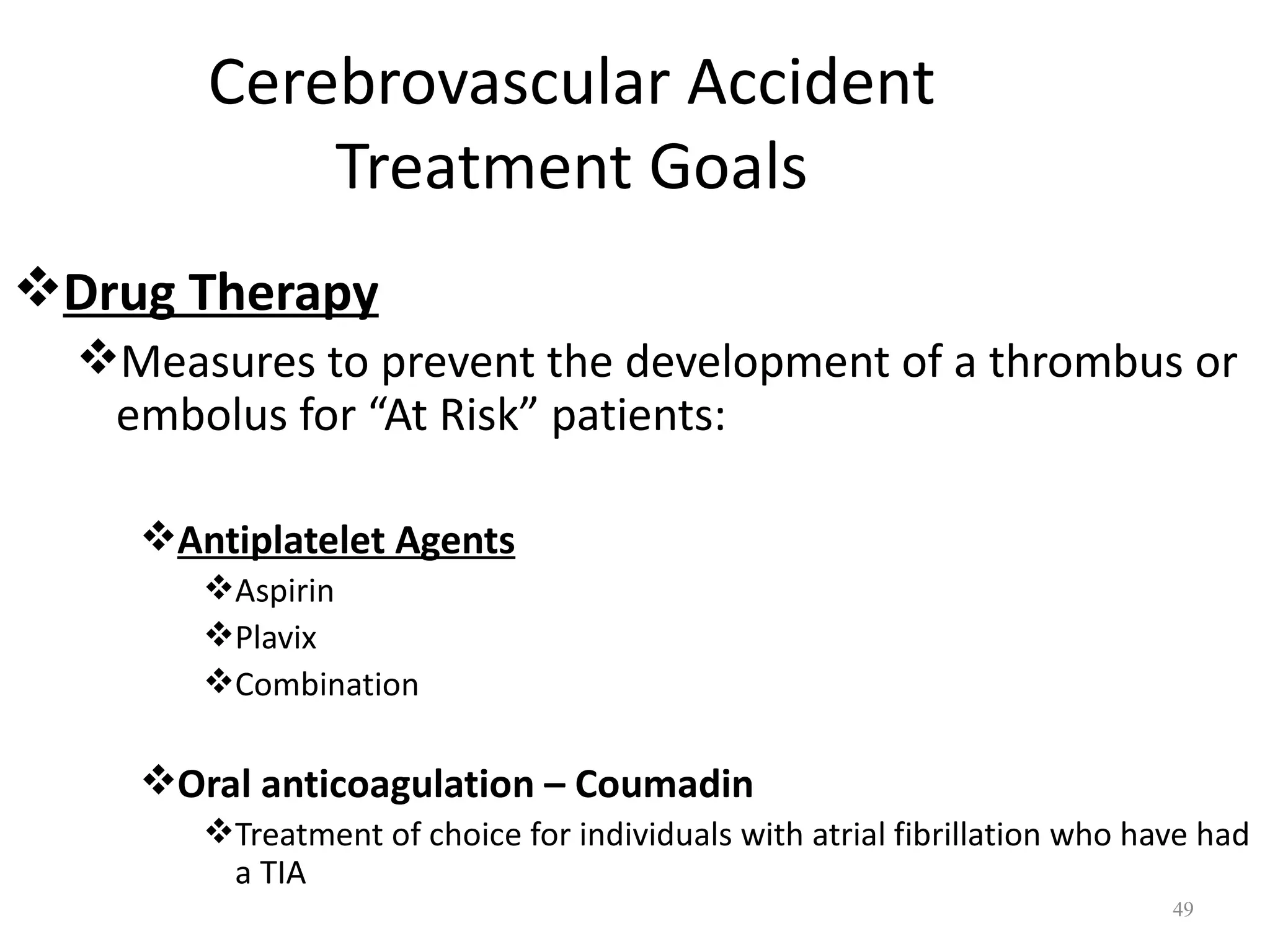 Cerebrovascular Accident
Treatment Goals

❖Drug Therapy

❖Measures to prevent the development of a thrombus or embolus for “At Risk” patients:

❖Antiplatelet Agents

❖Aspirin

❖Plavix

❖Combination

❖Oral anticoagulation – Coumadin

❖Treatment of choice for individuals with atrial fibrillation who have had a TIA

49